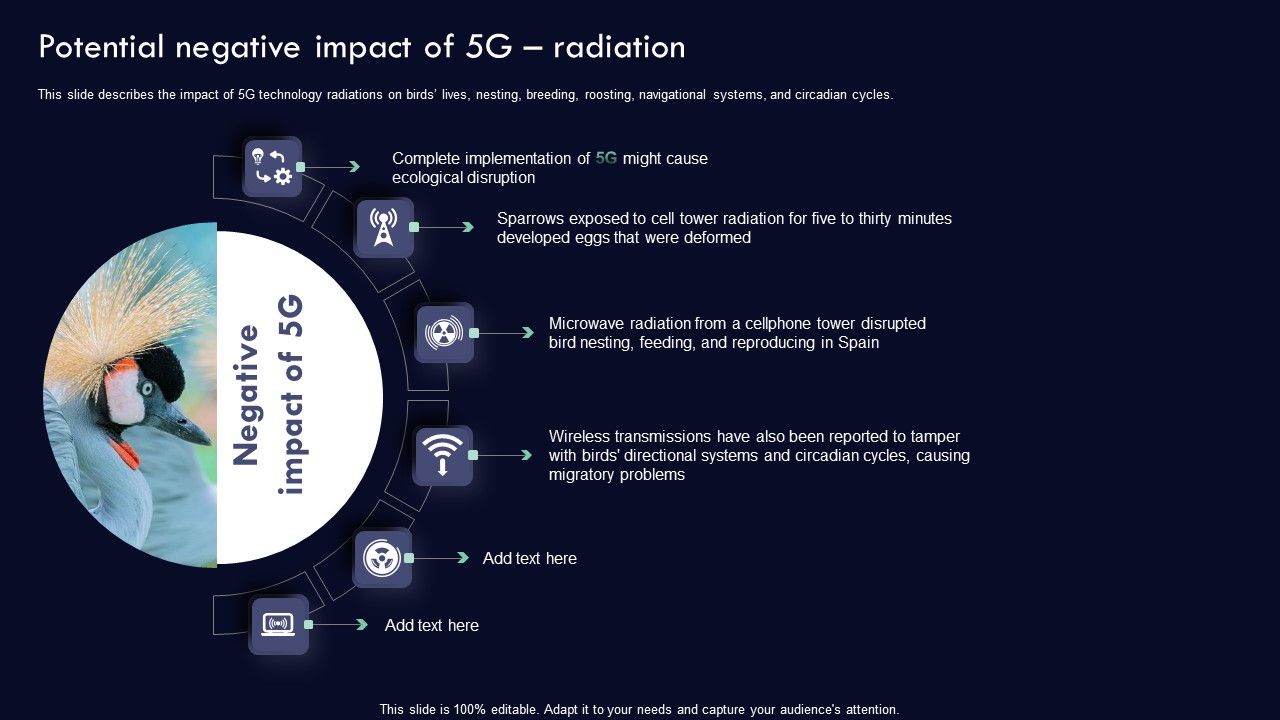 Potential negative impact of 5G – radiation

This slide describes the impact of 5G technology radiations on birds' lives, nesting, breeding, roosting, navigational systems, and circadian cycles.

Negative impact of 5G

Complete implementation of 5G might cause ecological disruption

Sparrows exposed to cell tower radiation for five to thirty minutes developed eggs that were deformed

Microwave radiation from a cellphone tower disrupted bird nesting, feeding, and reproducing in Spain

Wireless transmissions have also been reported to tamper with birds' directional systems and circadian cycles, causing migratory problems

Add text here

Add text here

This slide is 100% editable. Adapt it to your needs and capture your audience's attention.